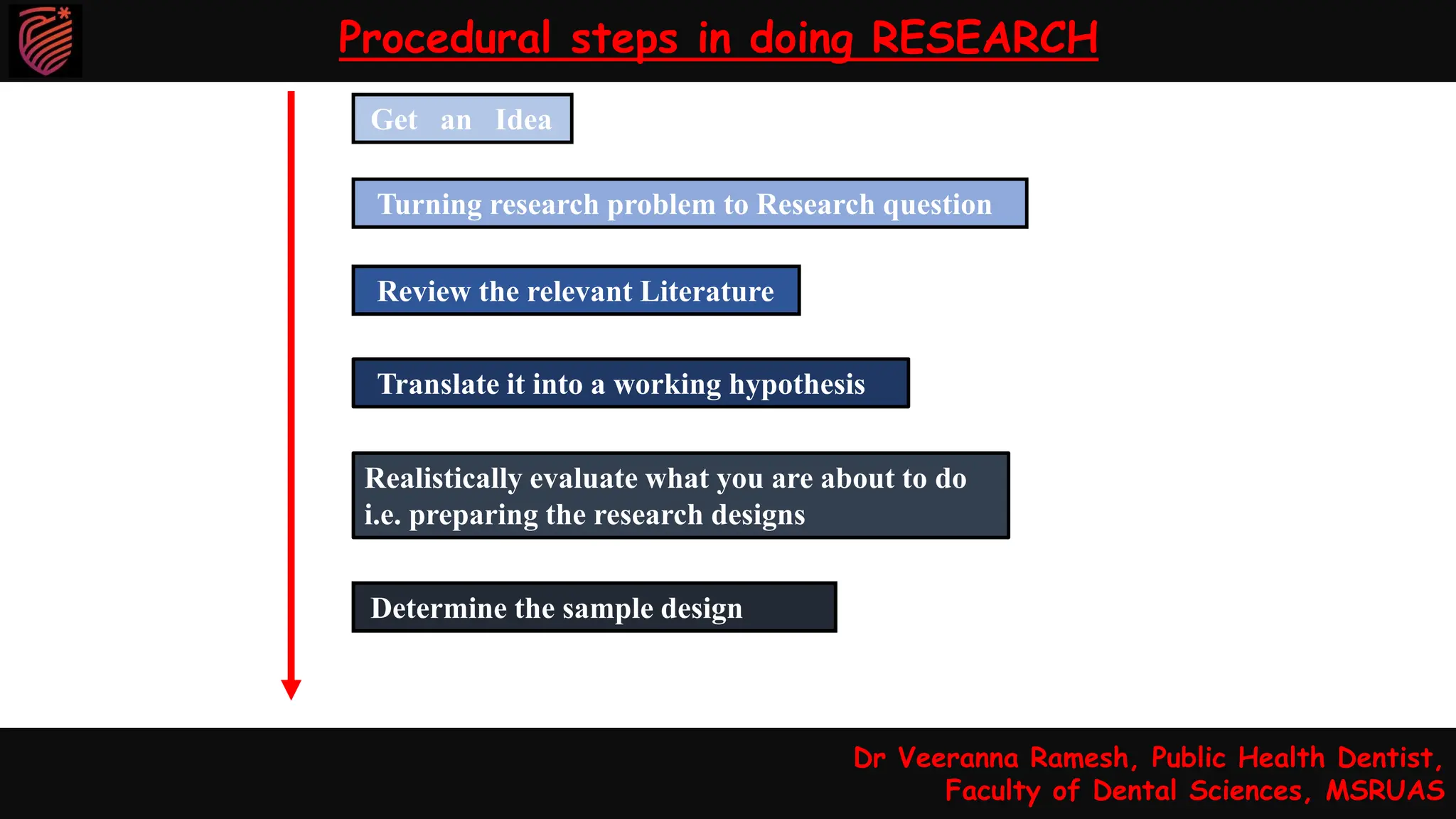 Procedural steps in doing RESEARCH

Get an Idea

Turning research problem to Research question

Review the relevant Literature

Translate it into a working hypothesis

Realistically evaluate what you are about to do i.e. preparing the research designs

Determine the sample design

Dr Veeranna Ramesh, Public Health Dentist, Faculty of Dental Sciences, MSRUAS